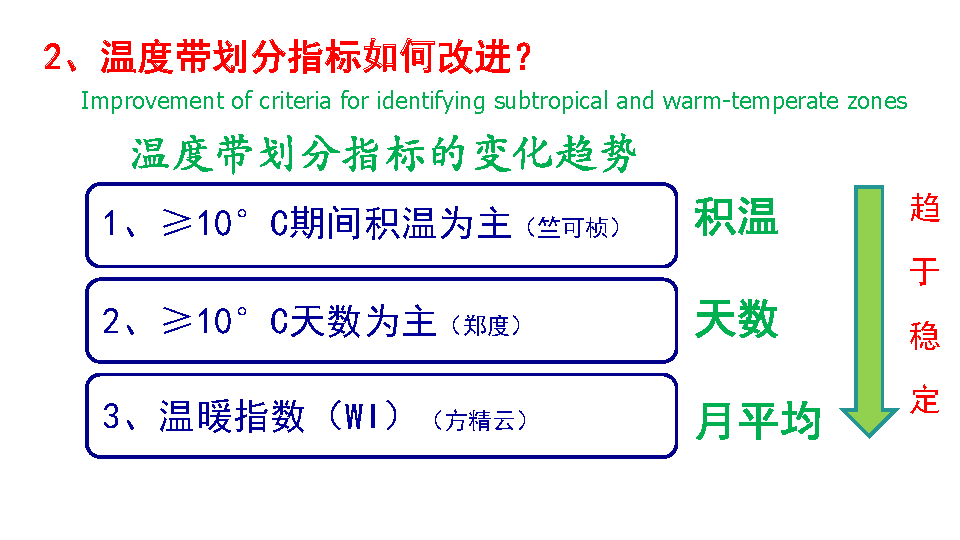 2、温度带划分指标如何改进？

Improvement of criteria for identifying subtropical and warm-temperate zones

温度带划分指标的变化趋势

1、≥10°C期间积温为主（竺可桢） 积温

2、≥10°C天数为主（郑度） 天数

3、温暖指数（WI）（方精云） 月平均

趋于稳定